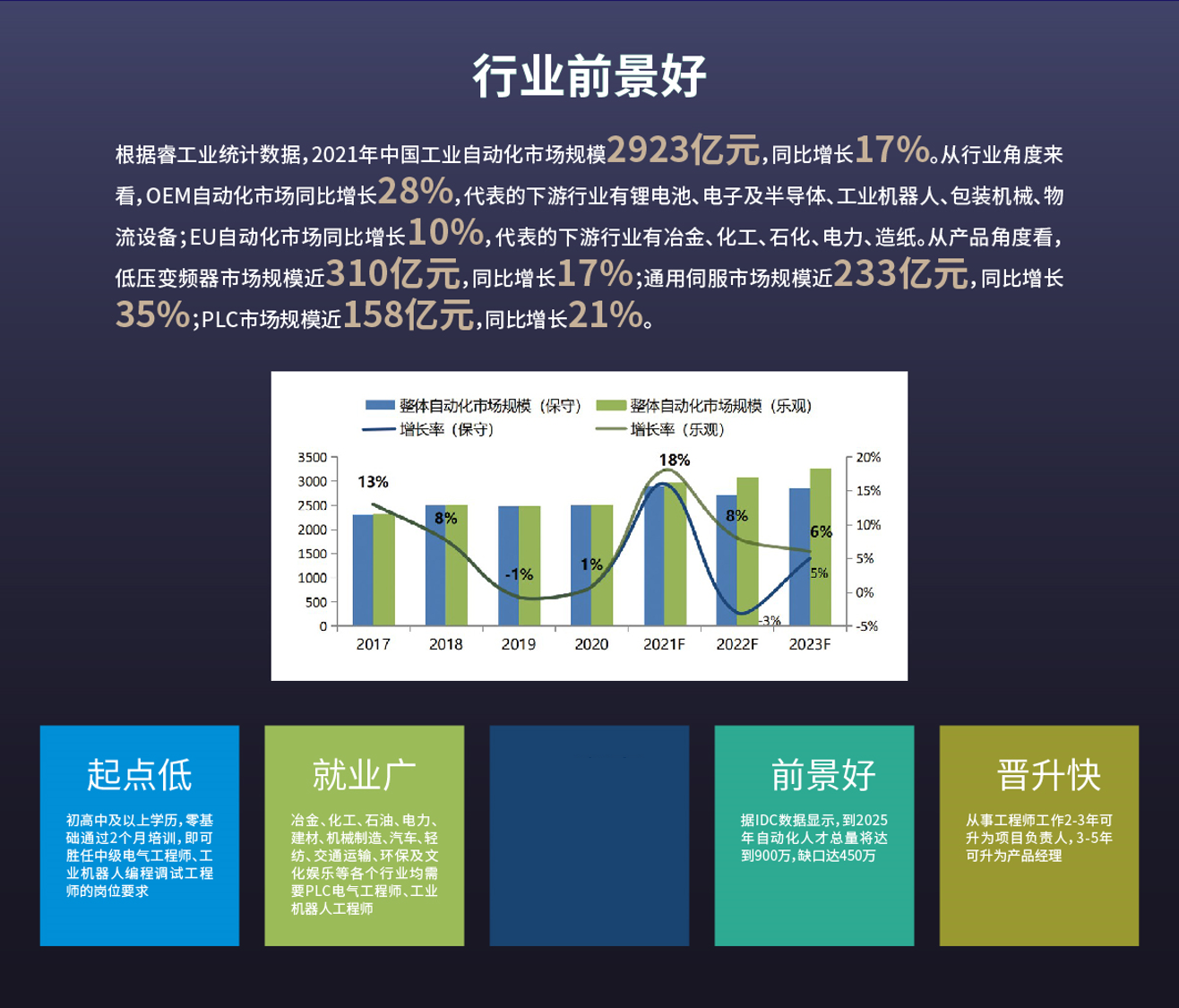 行业前景好

根据睿工业统计数据，2021年中国工业自动化市场规模2923亿元，同比增长17%。从行业角度来看，OEM自动化市场同比增长28%，代表的下游行业有锂电池、电子及半导体、工业机器人、包装机械、物流设备；EU自动化市场同比增长10%，代表的下游行业有冶金、化工、石化、电力、造纸。从产品角度看，低压变频器市场规模近310亿元，同比增长17%；通用伺服市场规模近233亿元，同比增长35%；PLC市场规模近158亿元，同比增长21%。

整体自动化市场规模（保守） 整体自动化市场规模（乐观）
增长率（保守） 增长率（乐观）

3500
3000
2500
2000
1500
1000
500
0

20%
15%
10%
5%
0%
-5%

13%
8%
-1%
1%
18%
8%
6%
5%
-3%

2017 2018 2019 2020 2021F 2022F 2023F

起点低
初高中及以上学历，零基础通过2个月培训，即可胜任中级电气工程师、工业机器人编程调试工程师的岗位要求

就业广
冶金、化工、石油、电力、建材、机械制造、汽车、轻纺、交通运输、环保及文化娱乐等各个行业均需要PLC电气工程师、工业机器人工程师

前景好
据IDC数据显示，到2025年自动化人才总量将达到900万，缺口达450万

晋升快
从事工程师工作2-3年可升为项目负责人，3-5年可升为产品经理